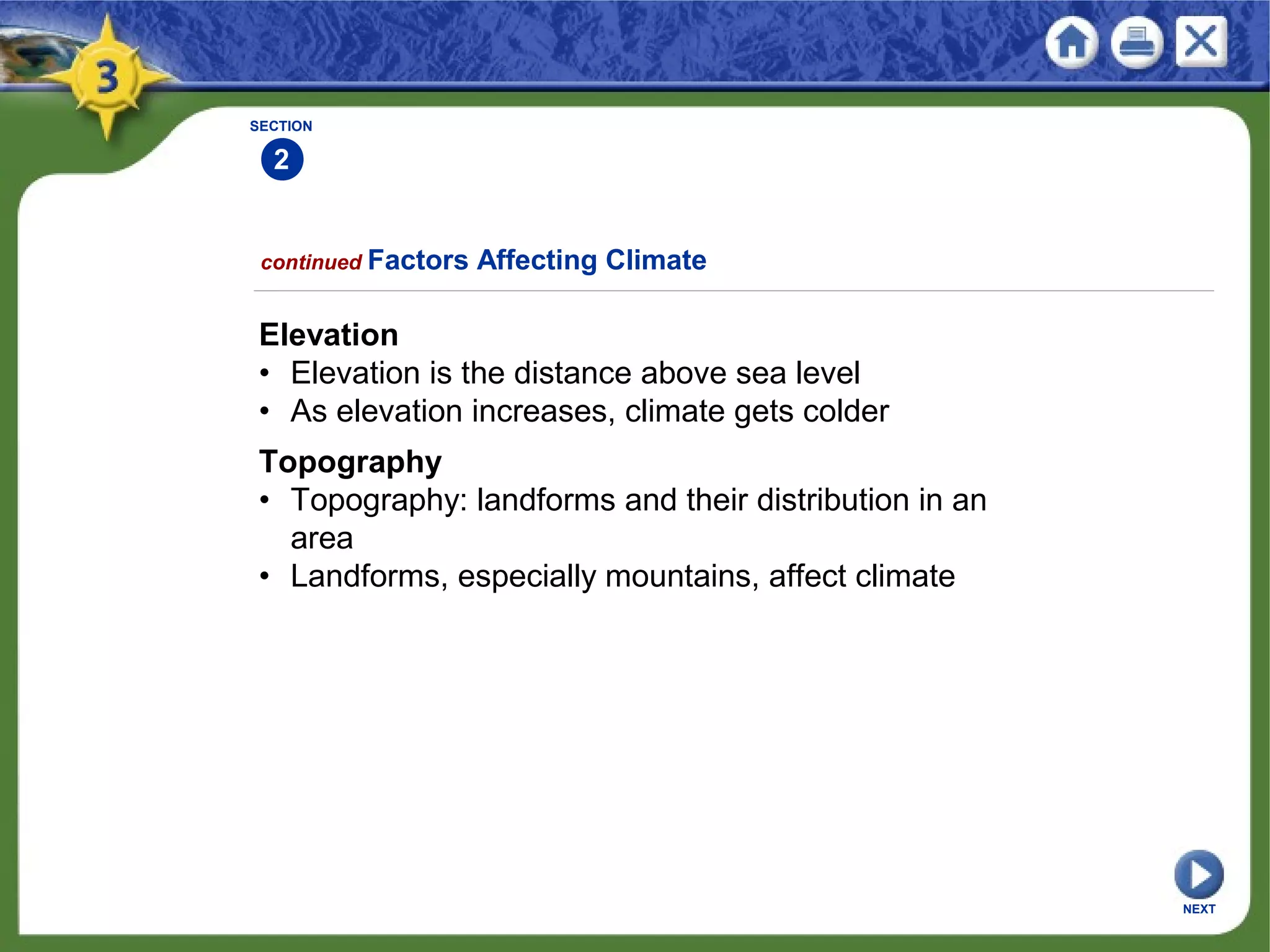 3

SECTION
2

continued Factors Affecting Climate

Elevation
• Elevation is the distance above sea level
• As elevation increases, climate gets colder

Topography
• Topography: landforms and their distribution in an area
• Landforms, especially mountains, affect climate

NEXT